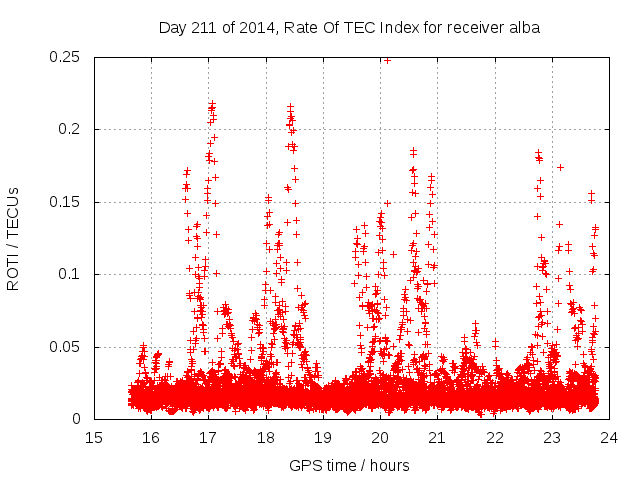 Day 211 of 2014, Rate Of TEC Index for receiver alba

ROTI / TECUs

0.25
0.2
0.15
0.1
0.05
0

15 16 17 18 19 20 21 22 23 24

GPS time / hours